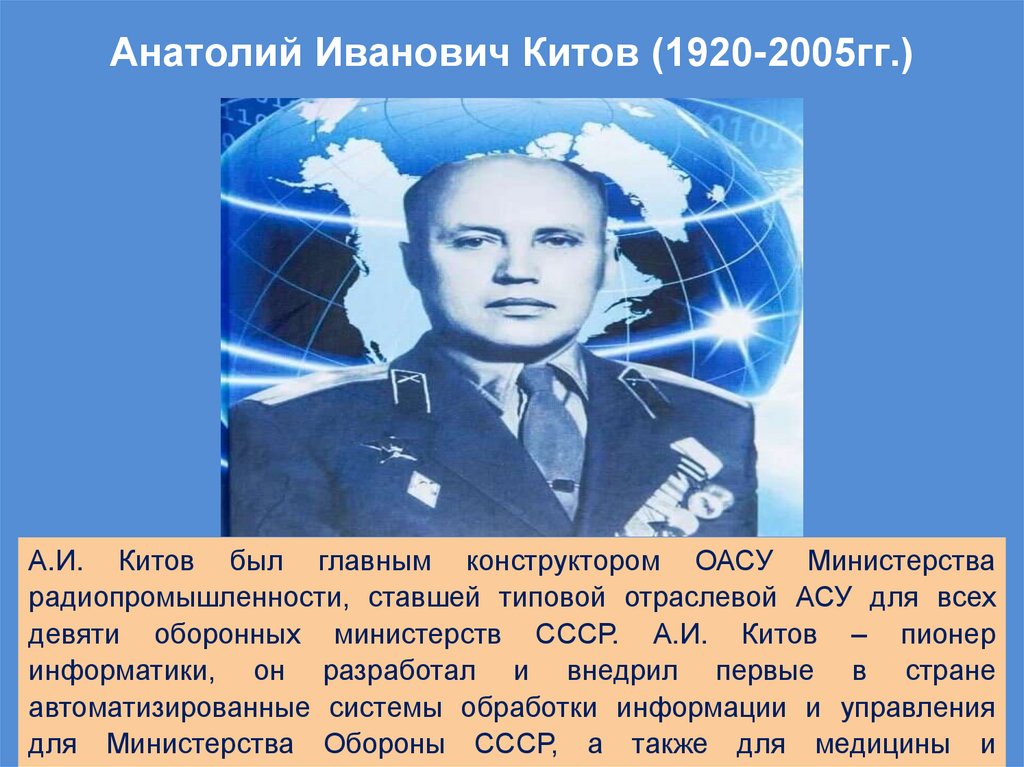 Анатолий Иванович Китов (1920-2005гг.)

А.И. Китов был главным конструктором ОАСУ Министерства радиопромышленности, ставшей типовой отраслевой АСУ для всех девяти оборонных министерств СССР. А.И. Китов – пионер информатики, он разработал и внедрил первые в стране автоматизированные системы обработки информации и управления для Министерства Обороны СССР, а также для медицины и